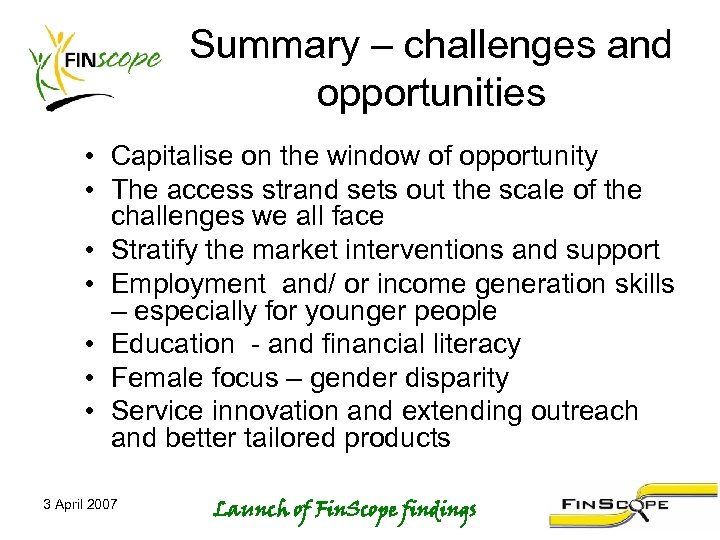 FINscope

Summary – challenges and opportunities

• Capitalise on the window of opportunity
• The access strand sets out the scale of the challenges we all face
• Stratify the market interventions and support
• Employment and/ or income generation skills – especially for younger people
• Education - and financial literacy
• Female focus – gender disparity
• Service innovation and extending outreach and better tailored products

3 April 2007

Launch of FinScope findings

FINSCOPE